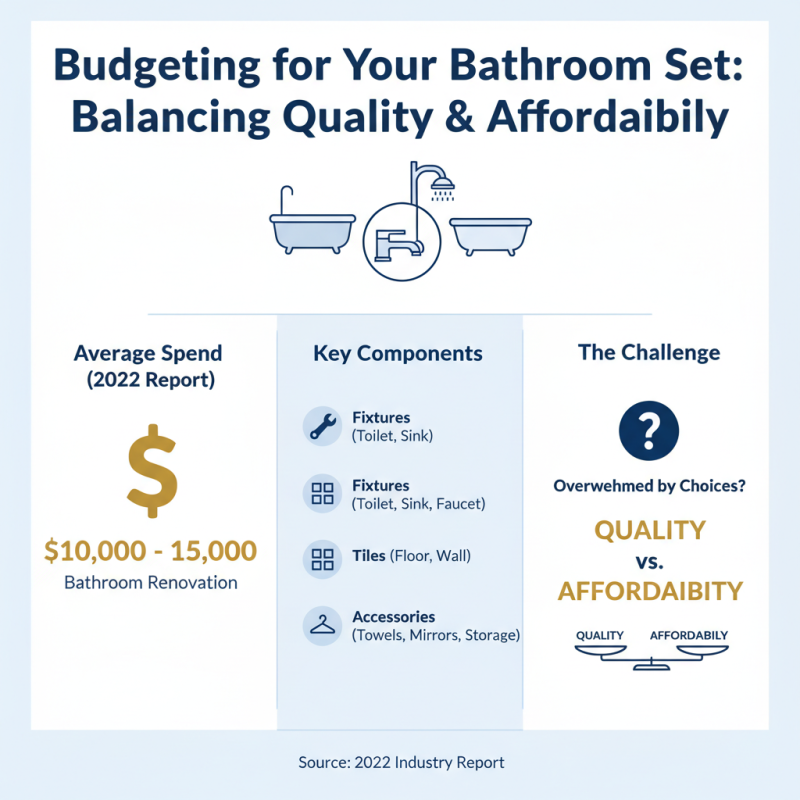 Budgeting for Your Bathroom Set: Balancing Quality & Affordaibily

Average Spend (2022 Report)

$

$10,000 - 15,000

Bathroom Renovation

Key Components

Fixtures (Toilet, Sink)

Fixtures (Toilet, Sink, Faucet)

Tiles (Floor, Wall)

Accessories (Towels, Mirrors, Storage)

The Challenge

?

Overwehmed by Choices?

QUALITY vs. AFFORDAIBITY

QUALITY AFFORDABILY

Source: 2022 Industry Report